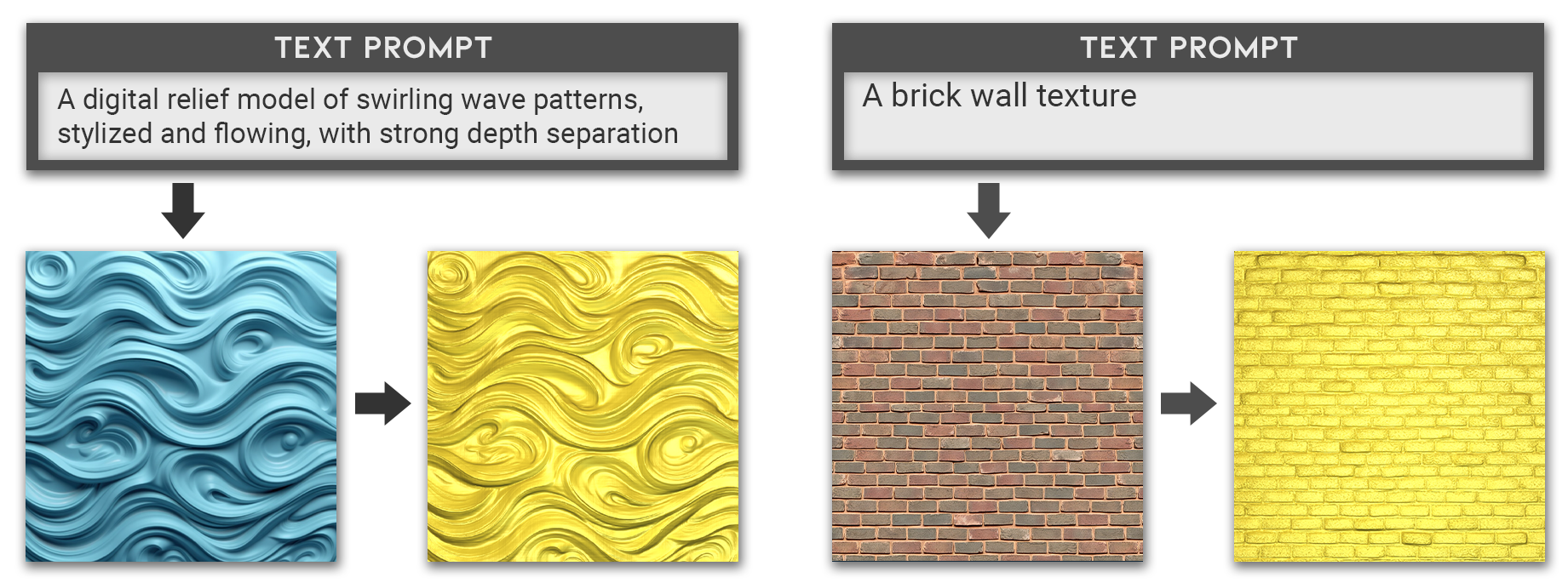 TEXT PROMPT

A digital relief model of swirling wave patterns, stylized and flowing, with strong depth separation

TEXT PROMPT

A brick wall texture